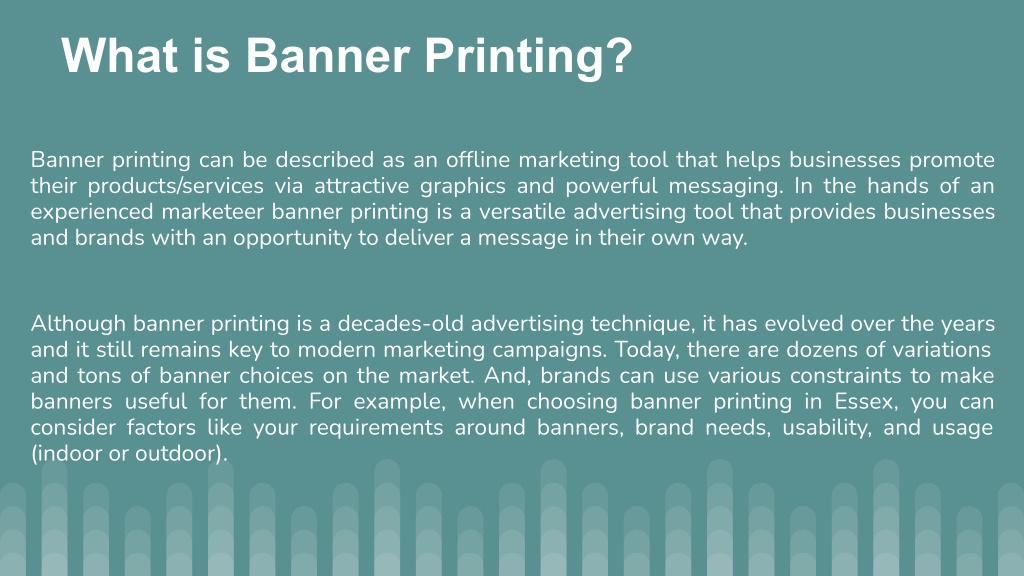 What is Banner Printing?

Banner printing can be described as an offline marketing tool that helps businesses promote their products/services via attractive graphics and powerful messaging. In the hands of an experienced marketeer banner printing is a versatile advertising tool that provides businesses and brands with an opportunity to deliver a message in their own way.

Although banner printing is a decades-old advertising technique, it has evolved over the years and it still remains key to modern marketing campaigns. Today, there are dozens of variations and tons of banner choices on the market. And, brands can use various constraints to make banners useful for them. For example, when choosing banner printing in Essex, you can consider factors like your requirements around banners, brand needs, usability, and usage (indoor or outdoor).